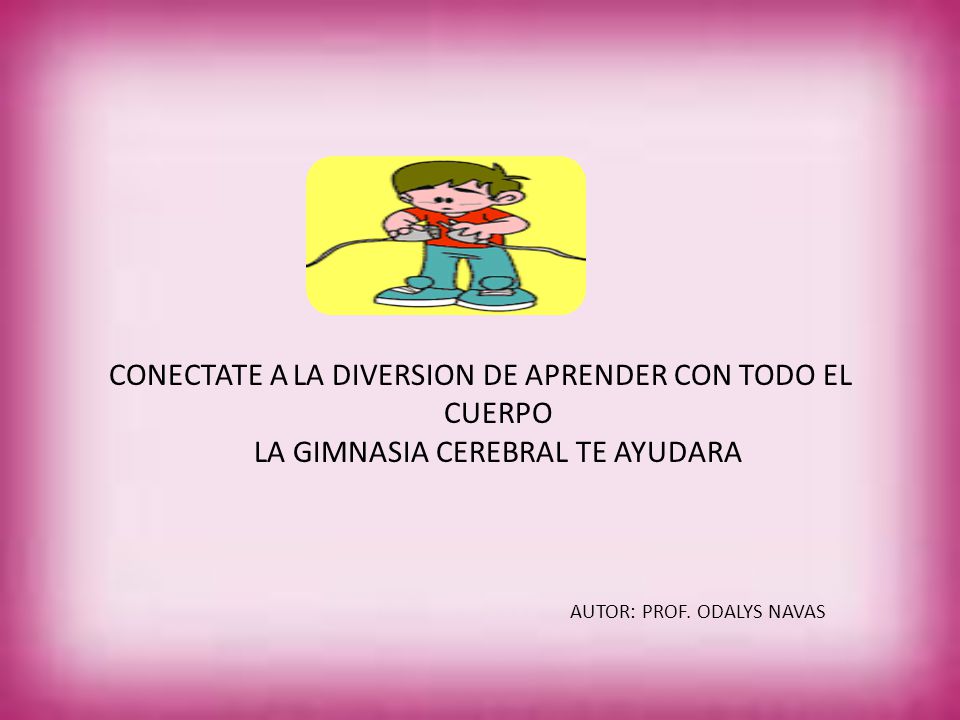 CONECTATE A LA DIVERSION DE APRENDER CON TODO EL CUERPO
LA GIMNASIA CEREBRAL TE AYUDARA

AUTOR: PROF. ODALYS NAVAS